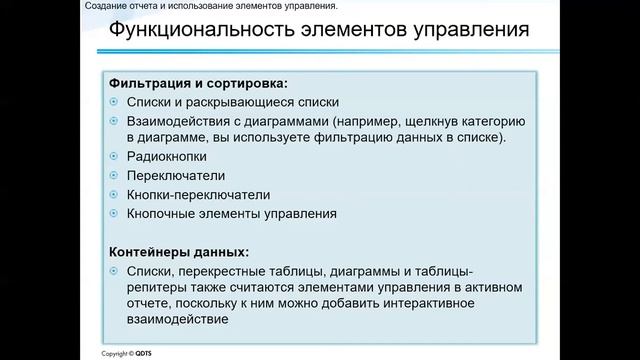 Создание отчета и использование элементов управления.

Функциональность элементов управления

Фильтрация и сортировка:
Списки и раскрывающиеся списки
Взаимодействия с диаграммами (например, щелкнув категорию в диаграмме, вы используете фильтрацию данных в списке).
Радиокнопки
Переключатели
Кнопки-переключатели
Кнопочные элементы управления

Контейнеры данных:
Списки, перекрестные таблицы, диаграммы и таблицы-репитеры также считаются элементами управления в активном отчете, поскольку к ним можно добавить интерактивное взаимодействие

Copyright © QDTS